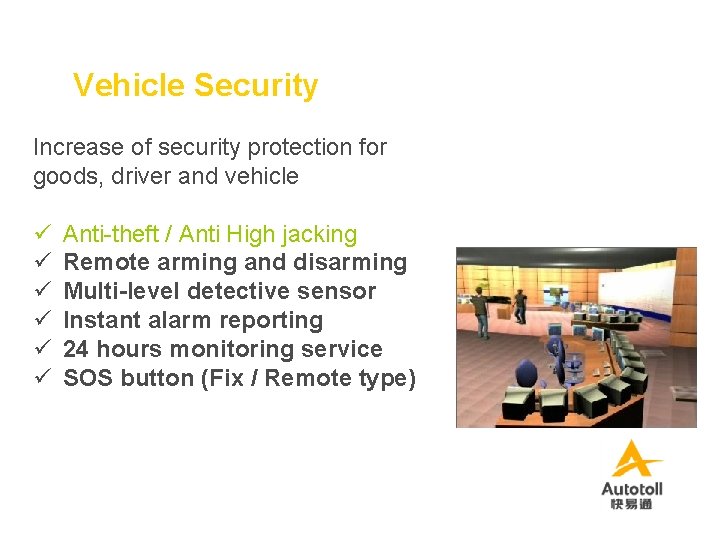 Vehicle Security

Increase of security protection for goods, driver and vehicle

✓ Anti-theft / Anti High jacking
✓ Remote arming and disarming
✓ Multi-level detective sensor
✓ Instant alarm reporting
✓ 24 hours monitoring service
✓ SOS button (Fix / Remote type)

Autotoll
快易通